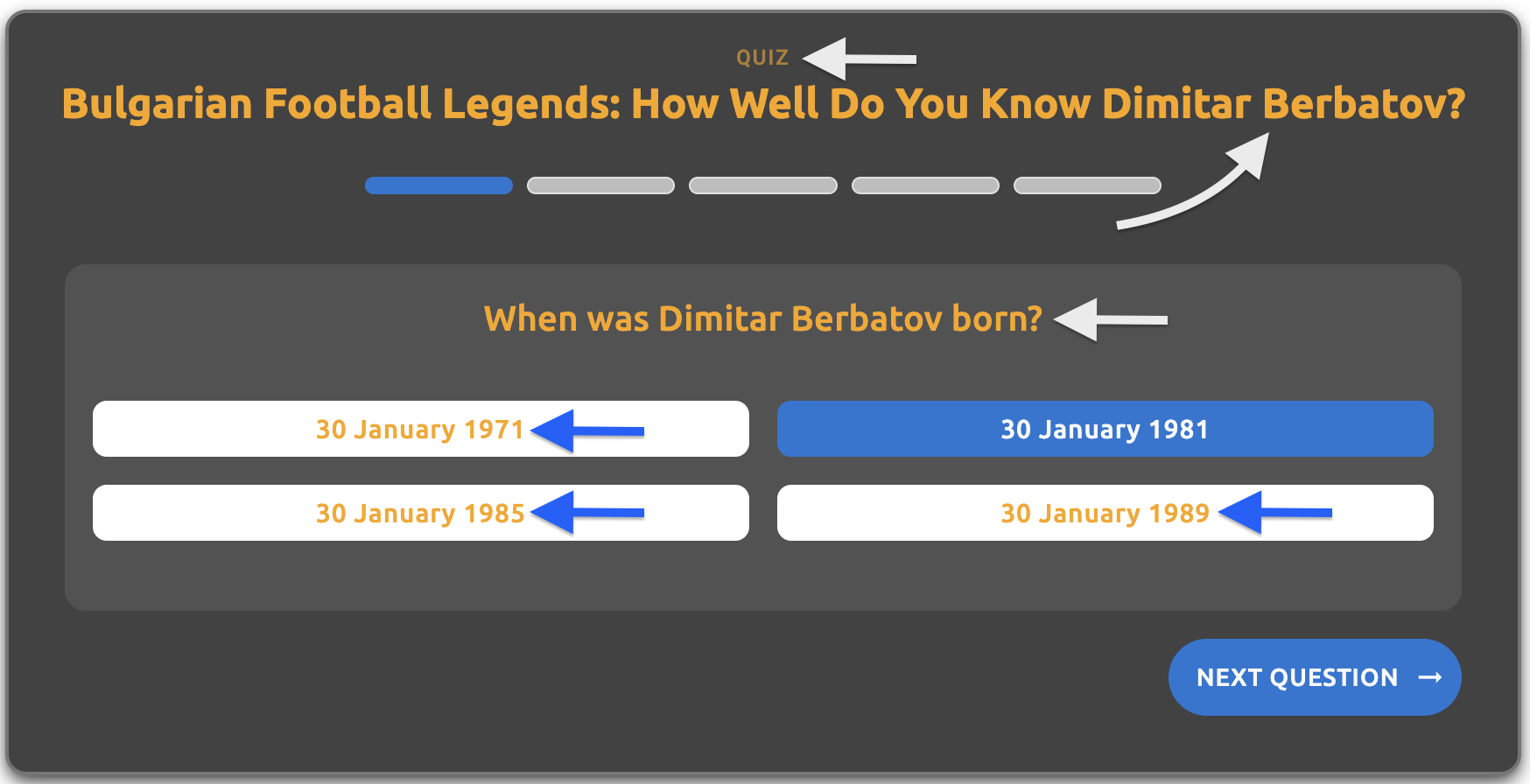 QUIZ

Bulgarian Football Legends: How Well Do You Know Dimitar Berbatov?

When was Dimitar Berbatov born?

30 January 1971

30 January 1981

30 January 1985

30 January 1989

NEXT QUESTION →